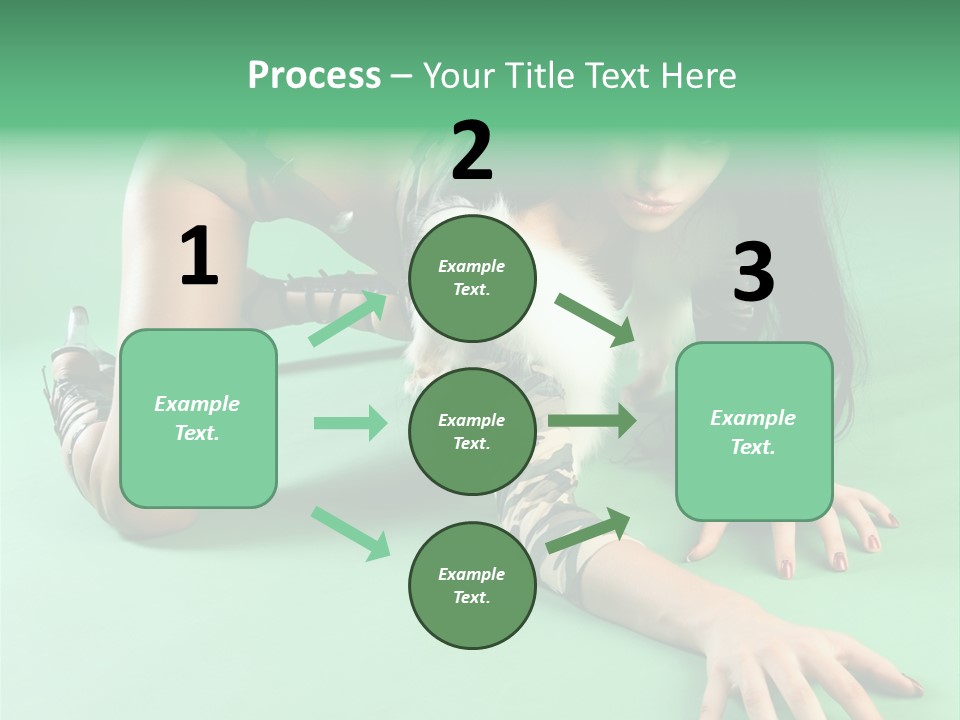 Process – Your Title Text Here

1

Example Text.

2

Example Text.

Example Text.

Example Text.

3

Example Text.